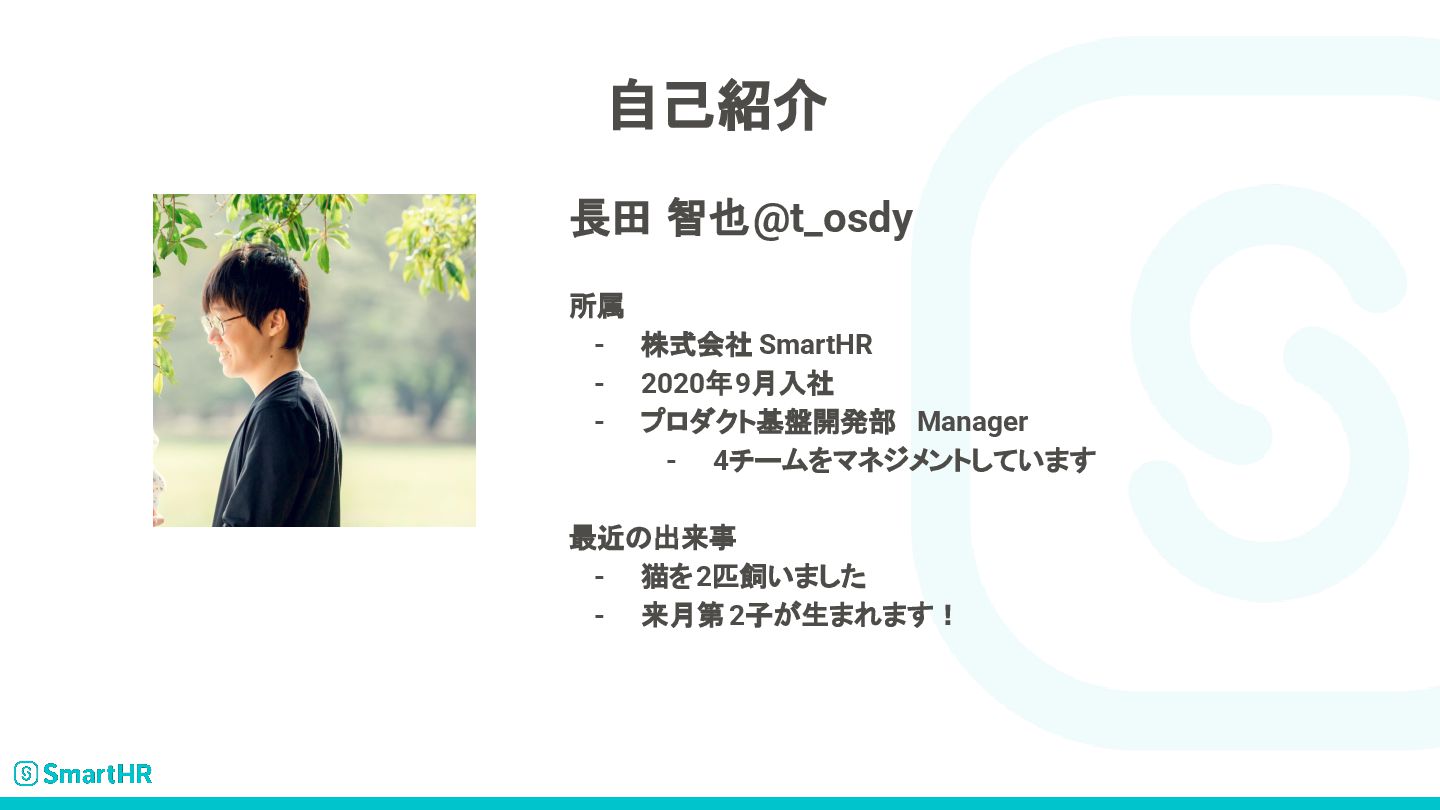 自己紹介

長田 智也@t_osdy

所属
- 株式会社 SmartHR
- 2020年9月入社
- プロダクト基盤開発部 Manager
  - 4チームをマネジメントしています

最近の出来事
- 猫を2匹飼いました
- 来月第2子が生まれます！

SmartHR